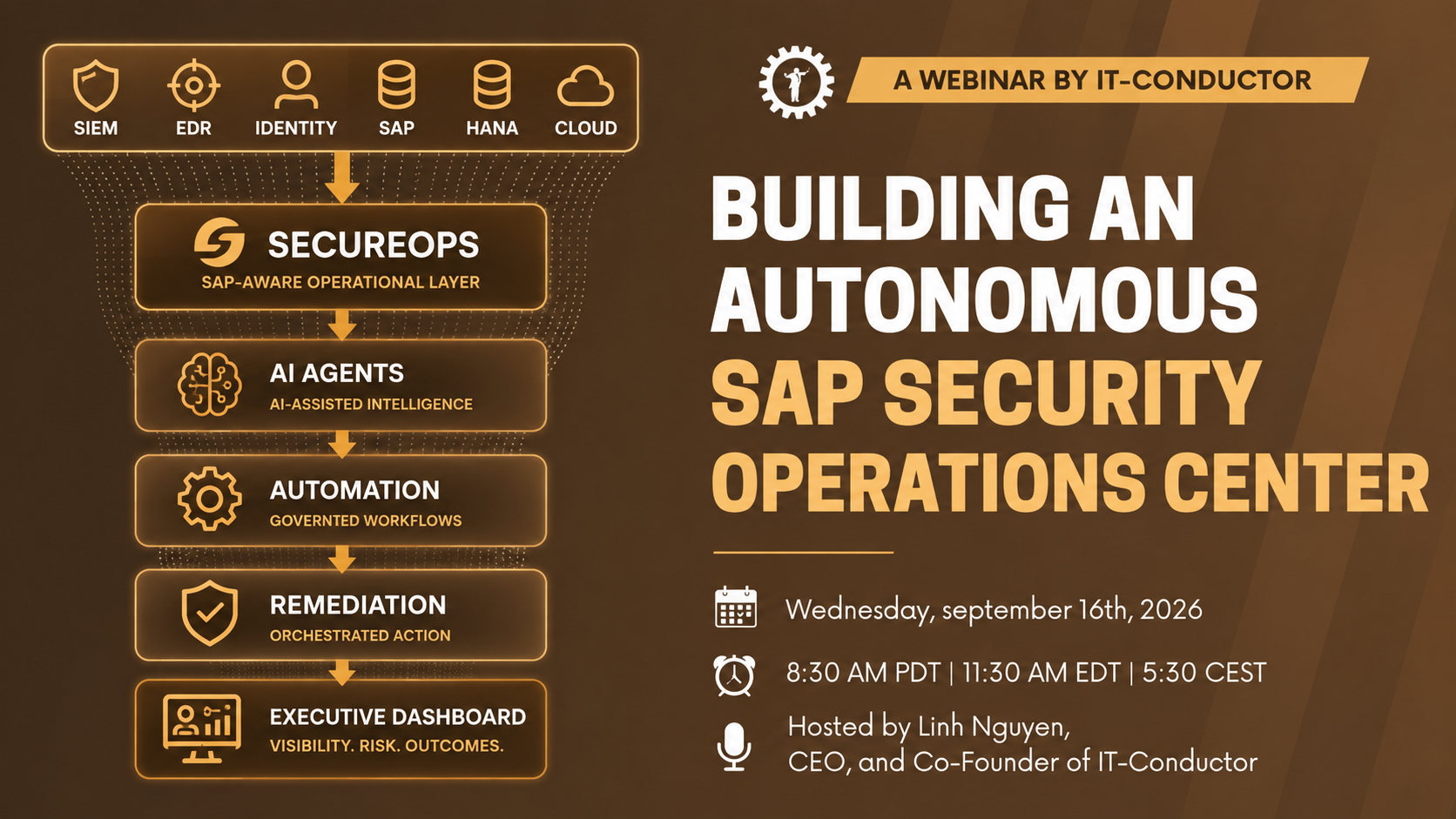 SIEM EDR IDENTITY SAP HANA CLOUD

SECUREOPS
SAP-AWARE OPERATIONAL LAYER

AI AGENTS
AI-ASSISTED INTELLIGENCE

AUTOMATION
GOVERNTED WORKFLOWS

REMEDIATION
ORCHESTRATED ACTION

EXECUTIVE DASHBOARD
VISIBILITY. RISK. OUTCOMES.

A WEBINAR BY IT-CONDUCTOR

BUILDING AN AUTONOMOUS SAP SECURITY OPERATIONS CENTER

Wednesday, september 16th, 2026

8:30 AM PDT | 11:30 AM EDT | 5:30 CEST

Hosted by Linh Nguyen, CEO, and Co-Founder of IT-Conductor